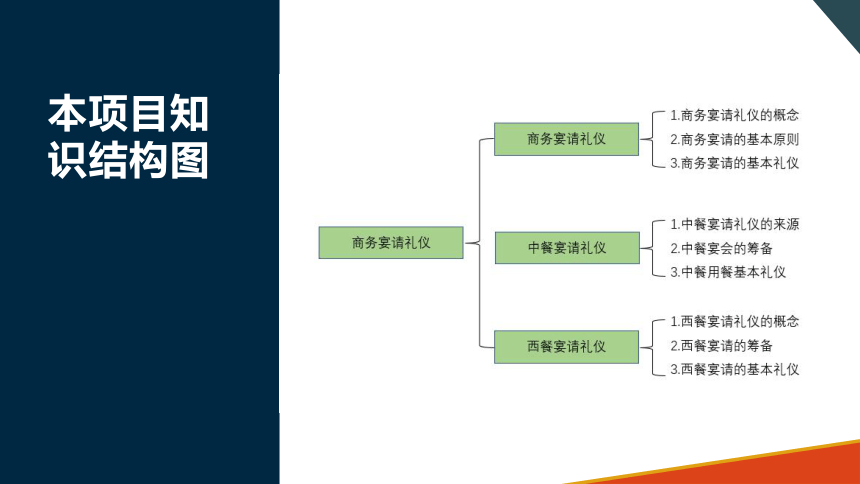 本项目知识结构图

商务宴请礼仪

商务宴请礼仪

1.商务宴请礼仪的概念
2.商务宴请的基本原则
3.商务宴请的基本礼仪

中餐宴请礼仪

1.中餐宴请礼仪的来源
2.中餐宴会的筹备
3.中餐用餐基本礼仪

西餐宴请礼仪

1.西餐宴请礼仪的概念
2.西餐宴请的筹备
3.西餐宴请的基本礼仪